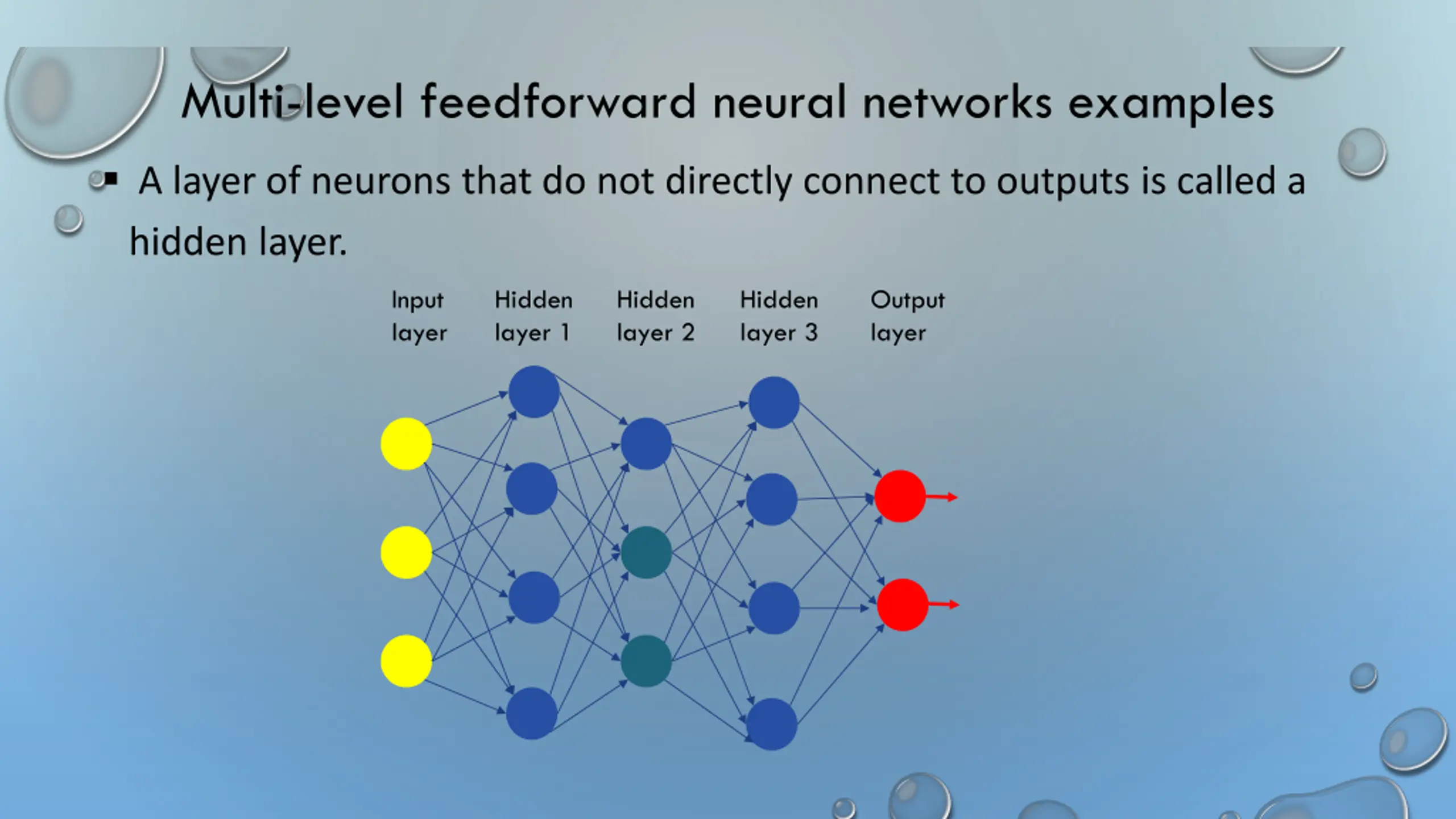 Multi-level feedforward neural networks examples

▪ A layer of neurons that do not directly connect to outputs is called a hidden layer.

Input layer

Hidden layer 1

Hidden layer 2

Hidden layer 3

Output layer